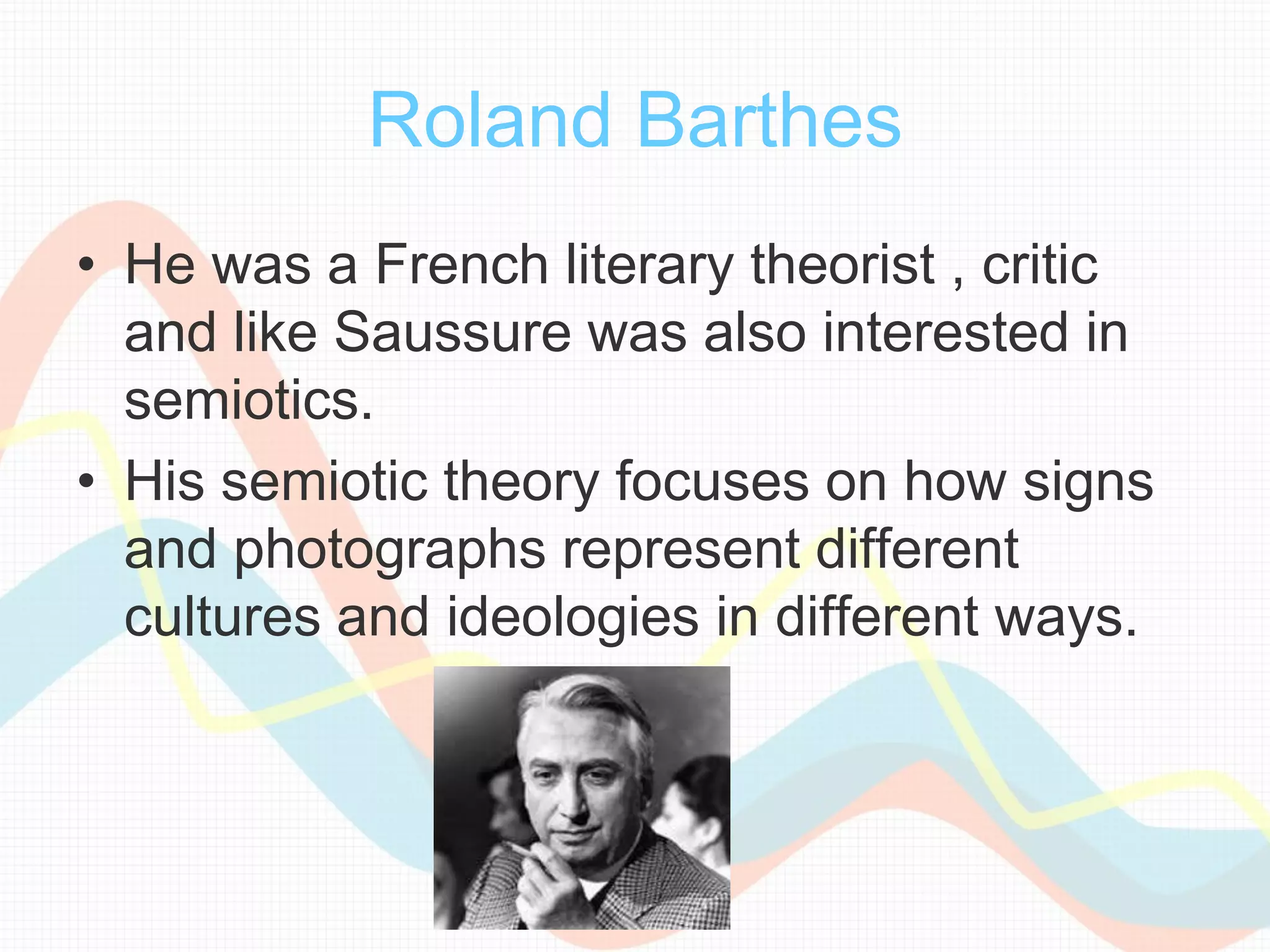 Roland Barthes

• He was a French literary theorist , critic and like Saussure was also interested in semiotics.

• His semiotic theory focuses on how signs and photographs represent different cultures and ideologies in different ways.